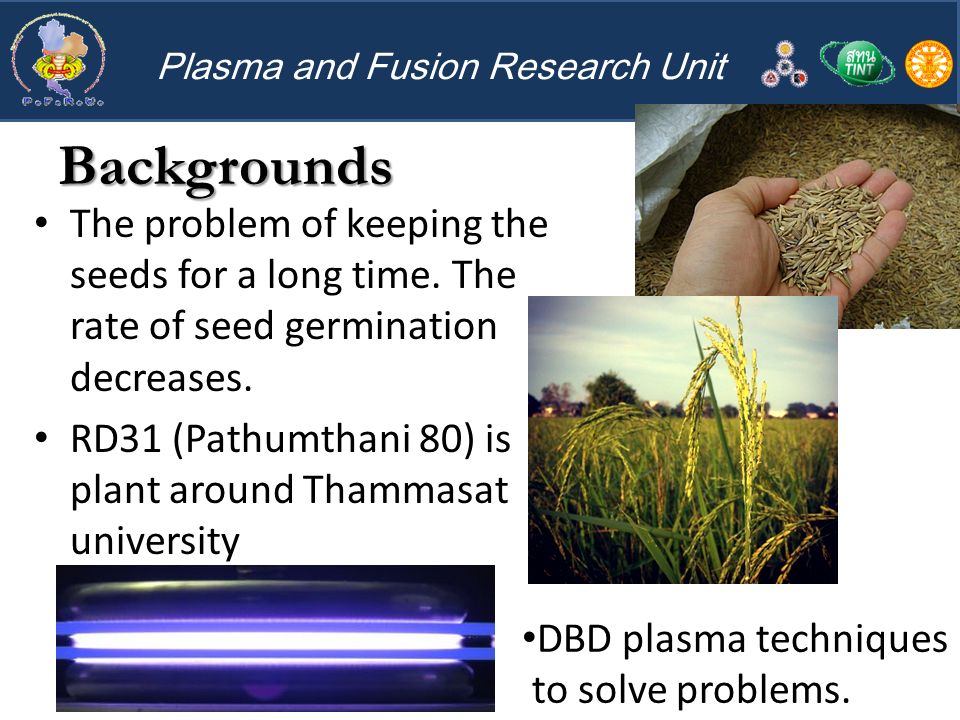 P.F.R.U.

Plasma and Fusion Research Unit

สทน TINT

Backgrounds

• The problem of keeping the seeds for a long time. The rate of seed germination decreases.

• RD31 (Pathumthani 80) is plant around Thammasat university

•DBD plasma techniques to solve problems.